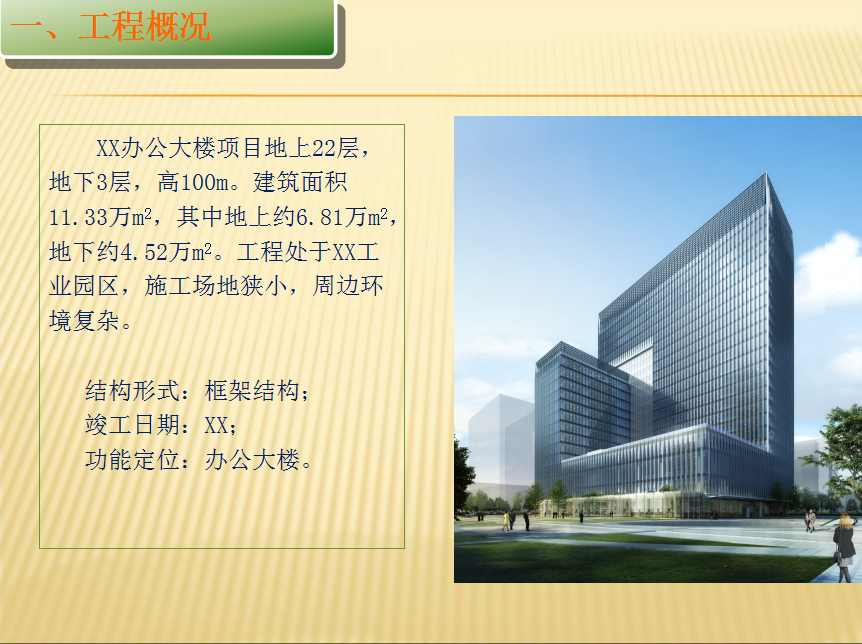 一、工程概况

XX办公大楼项目地上22层，地下3层，高100m。建筑面积11.33万$m^2$，其中地上约6.81万$m^2$，地下约4.52万$m^2$。工程处于XX工业园区，施工场地狭小，周边环境复杂。

结构形式：框架结构；
竣工日期：XX；
功能定位：办公大楼。